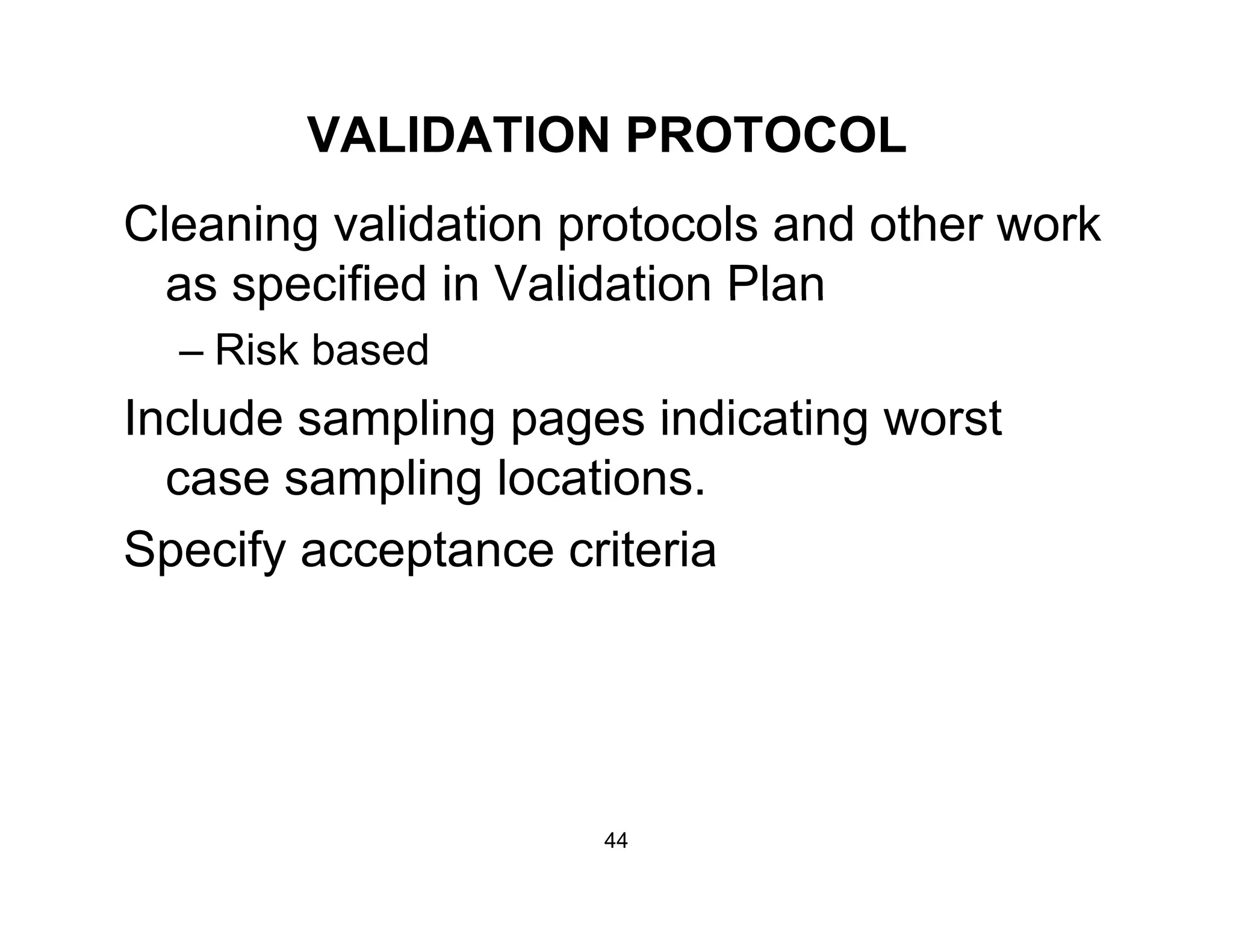 VALIDATION PROTOCOL

Cleaning validation protocols and other work as specified in Validation Plan

– Risk based

Include sampling pages indicating worst case sampling locations.

Specify acceptance criteria

44